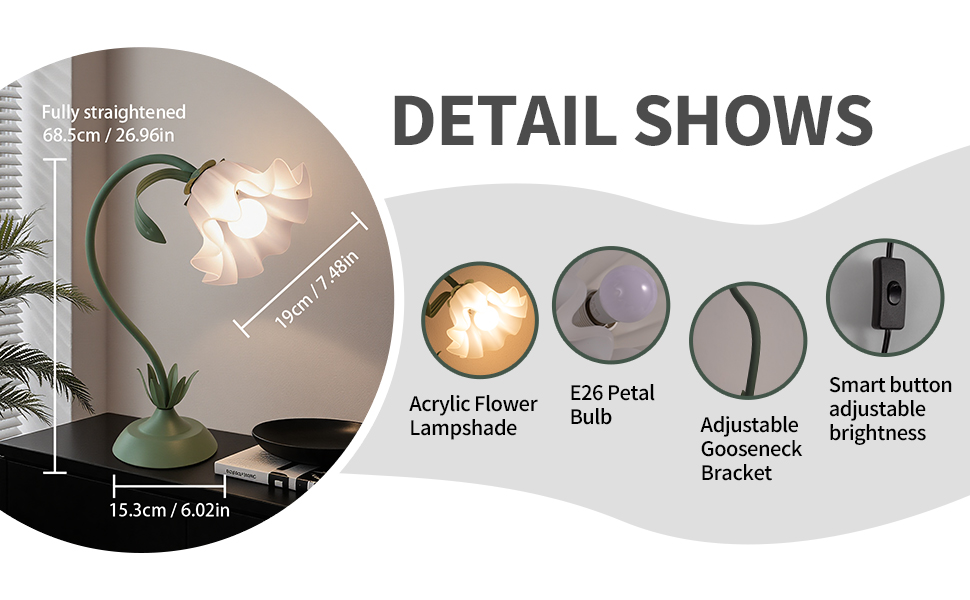 Fully straightened
68.5cm / 26.96in

19cm / 7.48in

15.3cm / 6.02in

DETAIL SHOWS

Acrylic Flower Lampshade

E26 Petal Bulb

Adjustable Gooseneck Bracket

Smart button adjustable brightness